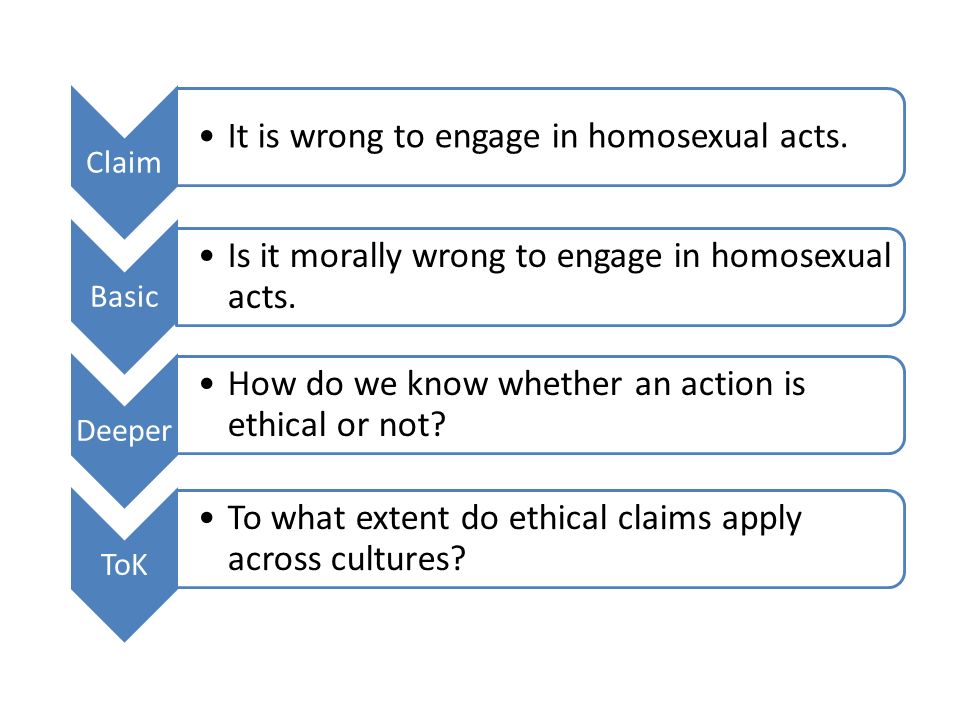 Claim
• It is wrong to engage in homosexual acts.

Basic
• Is it morally wrong to engage in homosexual acts.

Deeper
• How do we know whether an action is ethical or not?

ToK
• To what extent do ethical claims apply across cultures?